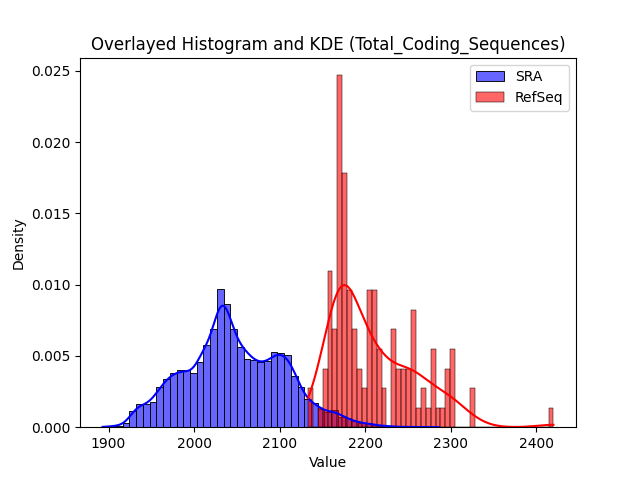 Overlayed Histogram and KDE (Total_Coding_Sequences)

SRA
RefSeq

Density

0.025
0.020
0.015
0.010
0.005
0.000

1900
2000
2100
2200
2300
2400

Value